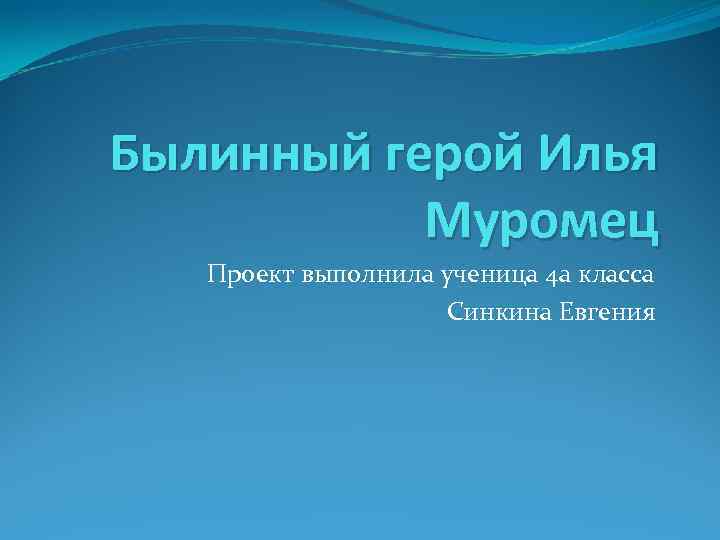 Былинный герой Илья Муромец

Проект выполнила ученица 4а класса
Синкина Евгения